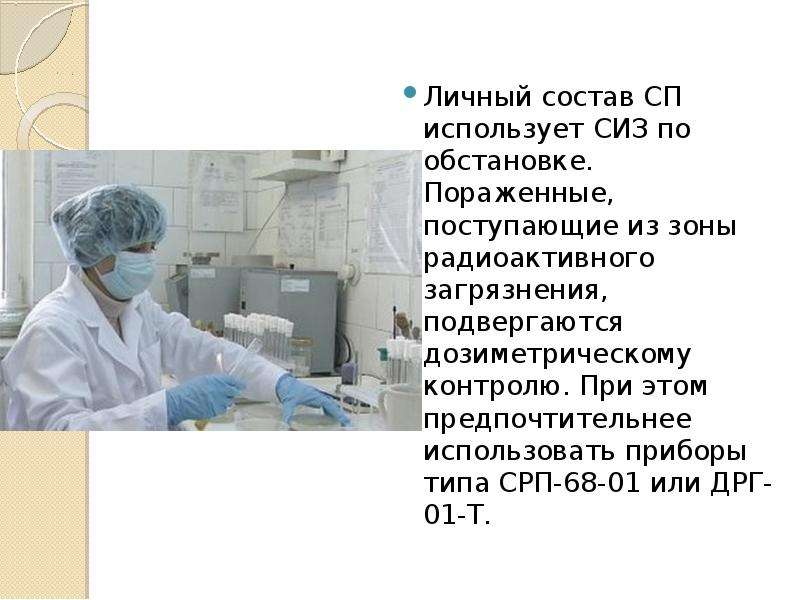 • Личный состав СП использует СИЗ по обстановке. Пораженные, поступающие из зоны радиоактивного загрязнения, подвергаются дозиметрическому контролю. При этом предпочтительнее использовать приборы типа СРП-68-01 или ДРГ-01-Т.